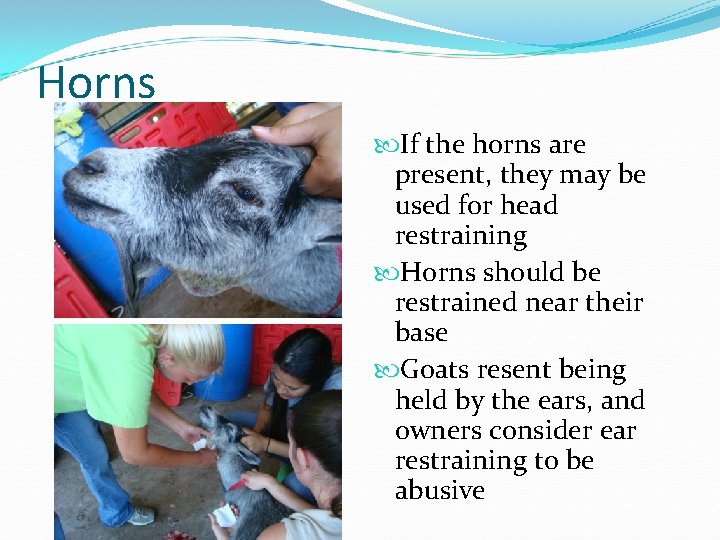 Horns

If the horns are present, they may be used for head restraining

Horns should be restrained near their base

Goats resent being held by the ears, and owners consider ear restraining to be abusive